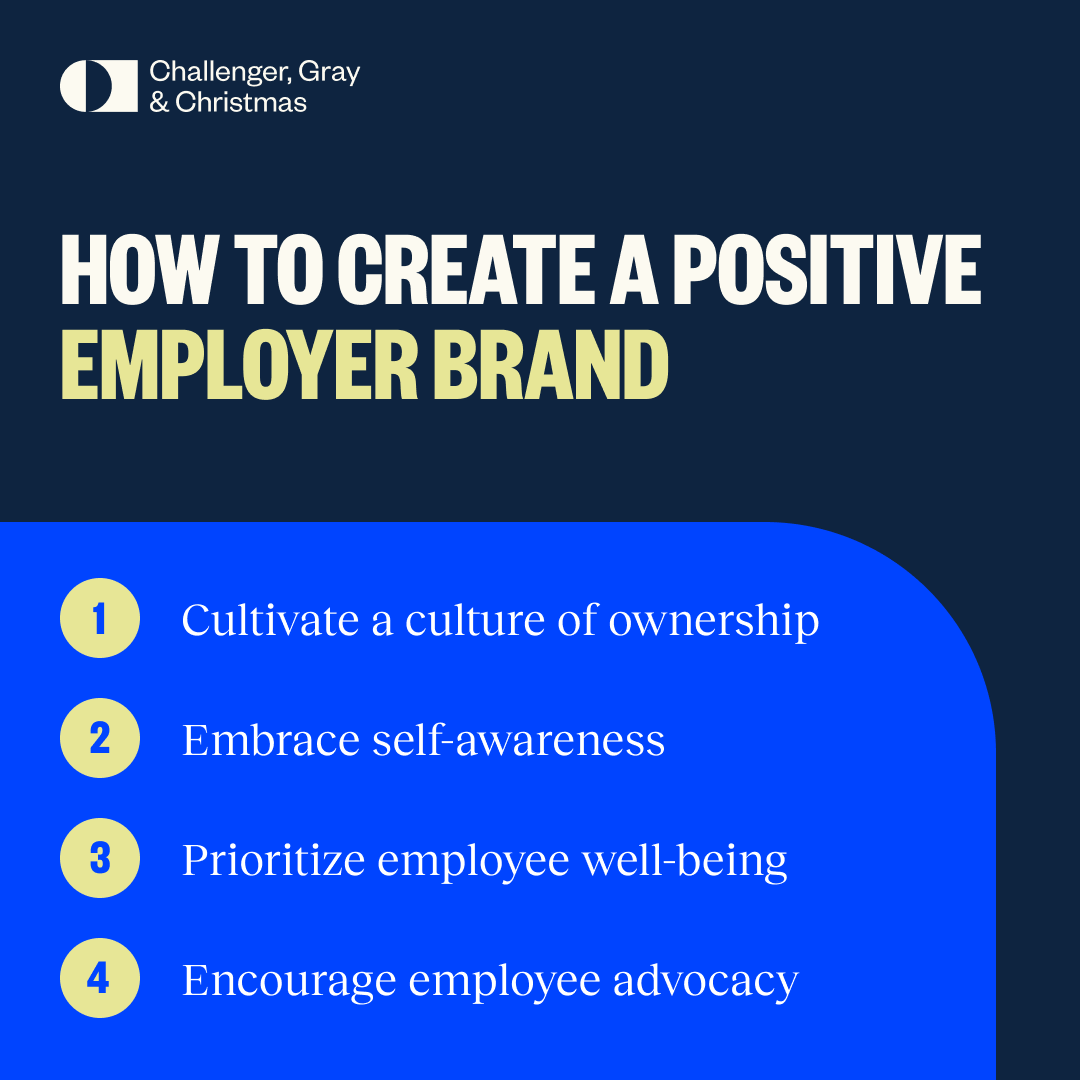 Challenger, Gray & Christmas

HOW TO CREATE A POSITIVE EMPLOYER BRAND

1 Cultivate a culture of ownership

2 Embrace self-awareness

3 Prioritize employee well-being

4 Encourage employee advocacy